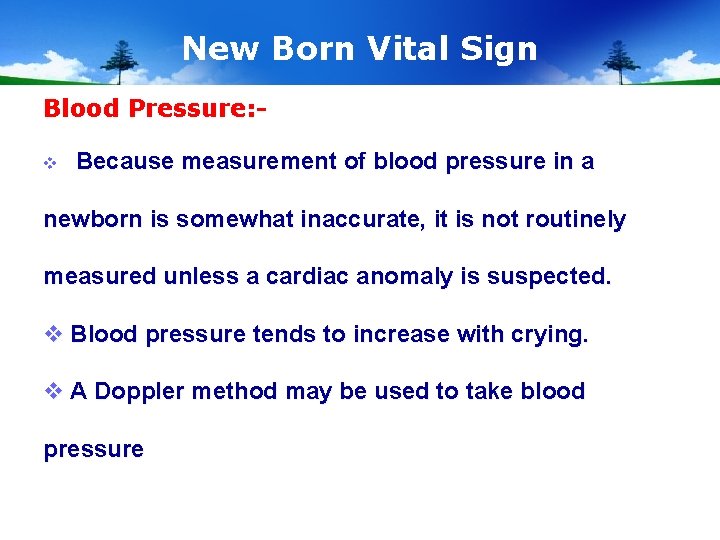 New Born Vital Sign

Blood Pressure:-

❖ Because measurement of blood pressure in a newborn is somewhat inaccurate, it is not routinely measured unless a cardiac anomaly is suspected.

❖ Blood pressure tends to increase with crying.

❖ A Doppler method may be used to take blood pressure